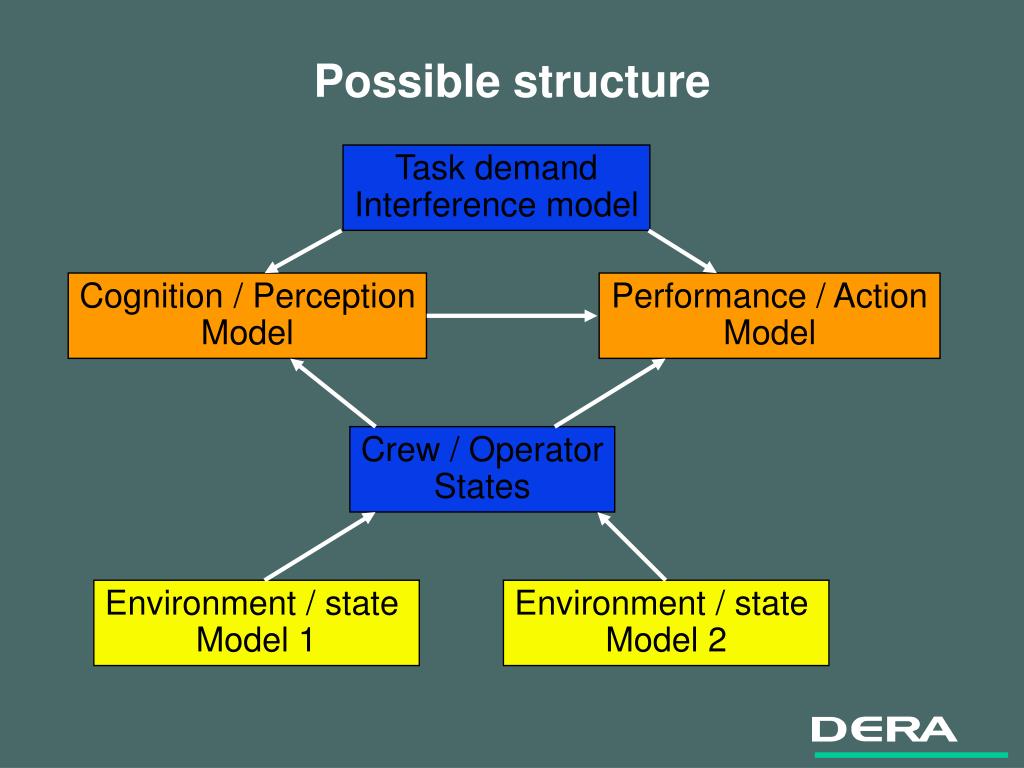 Possible structure

Task demand
Interference model

Cognition / Perception
Model

Performance / Action
Model

Crew / Operator
States

Environment / state
Model 1

Environment / state
Model 2

DERA